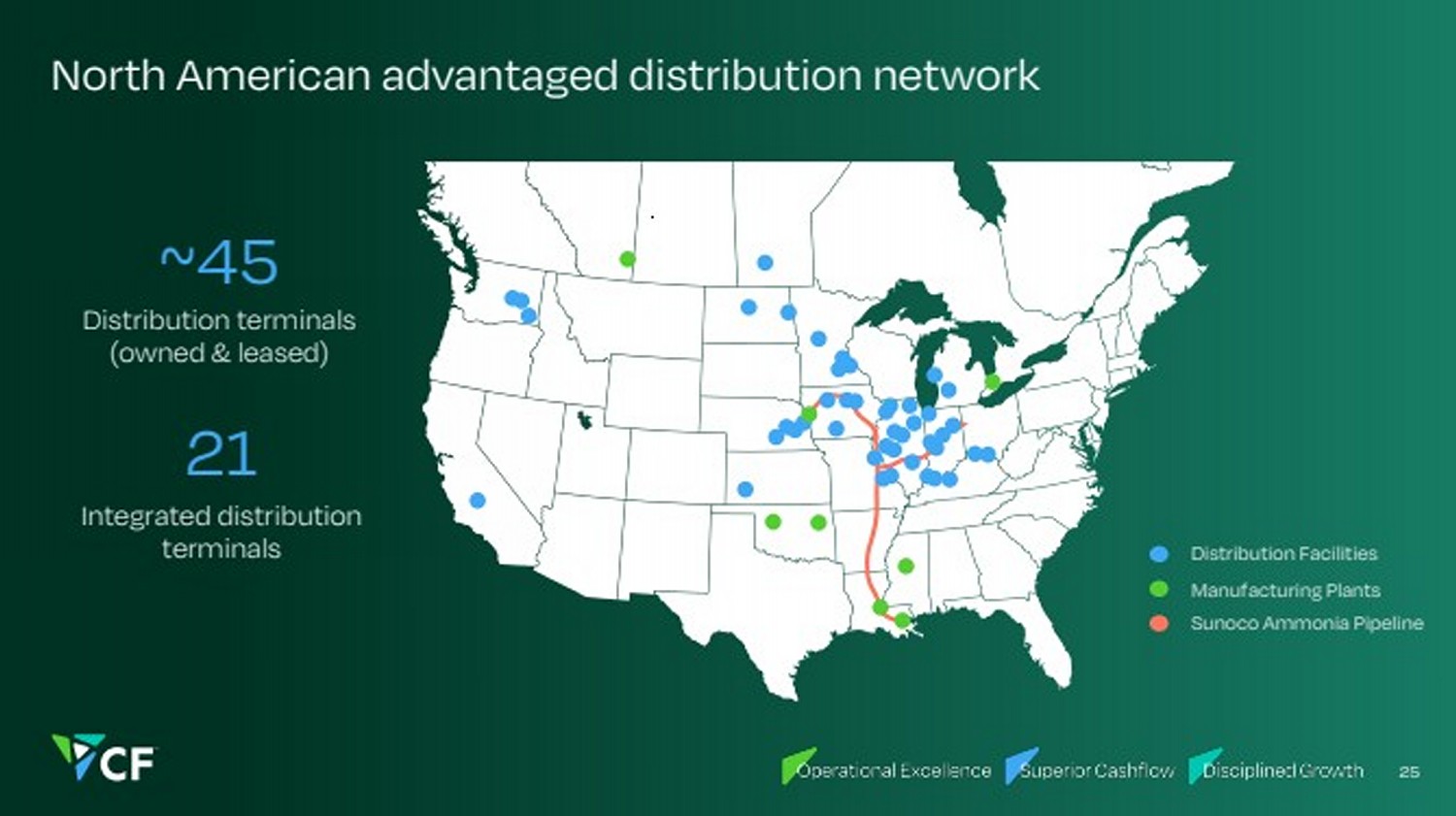 North American advantaged distribution network

~45

Distribution terminals (owned & leased)

21

Integrated distribution terminals

Distribution Facilities

Manufacturing Plants

Sunoco Ammonia Pipeline

CF

Operational Excellence

Superior Cashflow

Disciplined Growth

25